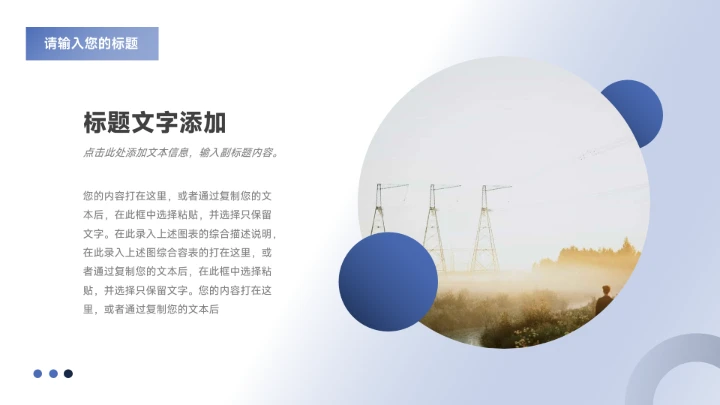 请输入您的标题

标题文字添加

点击此处添加文本信息，输入副标题内容。

您的内容打在这里，或者通过复制您的文本后，在此框中选择粘贴，并选择只保留文字。在此录入上述图表的综合描述说明，在此录入上述图综合容表的打在这里，或者通过复制您的文本后，在此框中选择粘贴，并选择只保留文字。您的内容打在这里，或者通过复制您的文本后